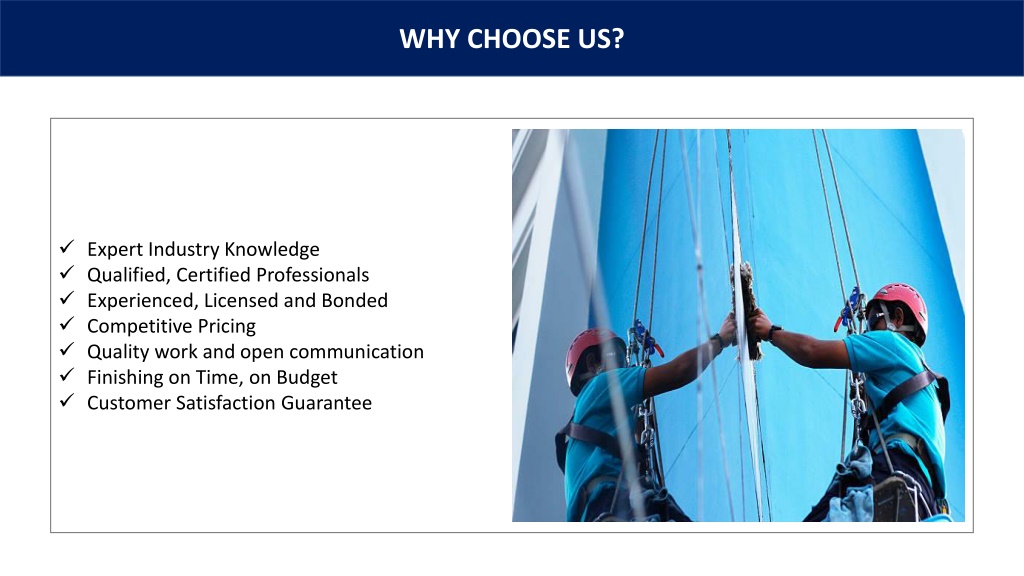 WHY CHOOSE US?

✓ Expert Industry Knowledge
✓ Qualified, Certified Professionals
✓ Experienced, Licensed and Bonded
✓ Competitive Pricing
✓ Quality work and open communication
✓ Finishing on Time, on Budget
✓ Customer Satisfaction Guarantee